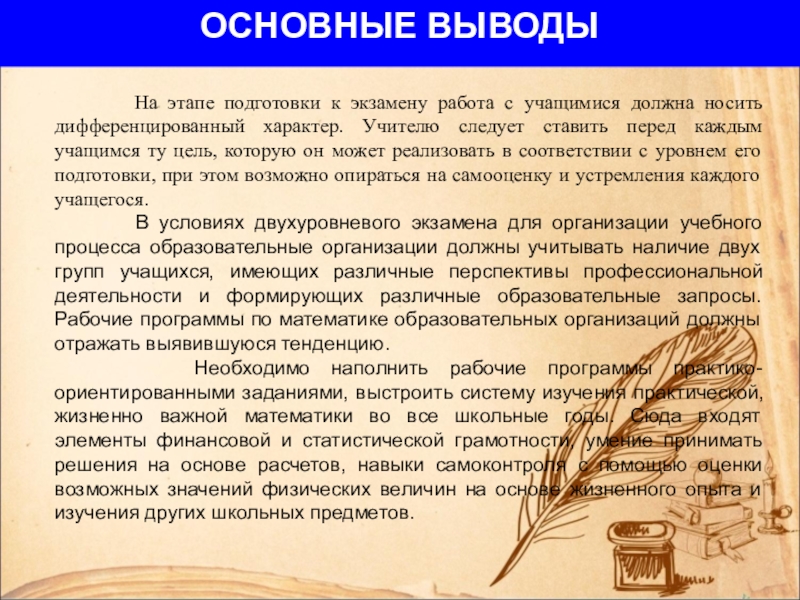 ОСНОВНЫЕ ВЫВОДЫ

На этапе подготовки к экзамену работа с учащимися должна носить дифференцированный характер. Учителю следует ставить перед каждым учащимся ту цель, которую он может реализовать в соответствии с уровнем его подготовки, при этом возможно опираться на самооценку и устремления каждого учащегося.

В условиях двухуровневого экзамена для организации учебного процесса образовательные организации должны учитывать наличие двух групп учащихся, имеющих различные перспективы профессиональной деятельности и формирующих различные образовательные запросы. Рабочие программы по математике образовательных организаций должны отражать выявившуюся тенденцию.

Необходимо наполнить рабочие программы практико-ориентированными заданиями, выстроить систему изучения практической, жизненно важной математики во все школьные годы. Сюда входят элементы финансовой и статистической грамотности, умение принимать решения на основе расчетов, навыки самоконтроля с помощью оценки возможных значений физических величин на основе жизненного опыта и изучения других школьных предметов.